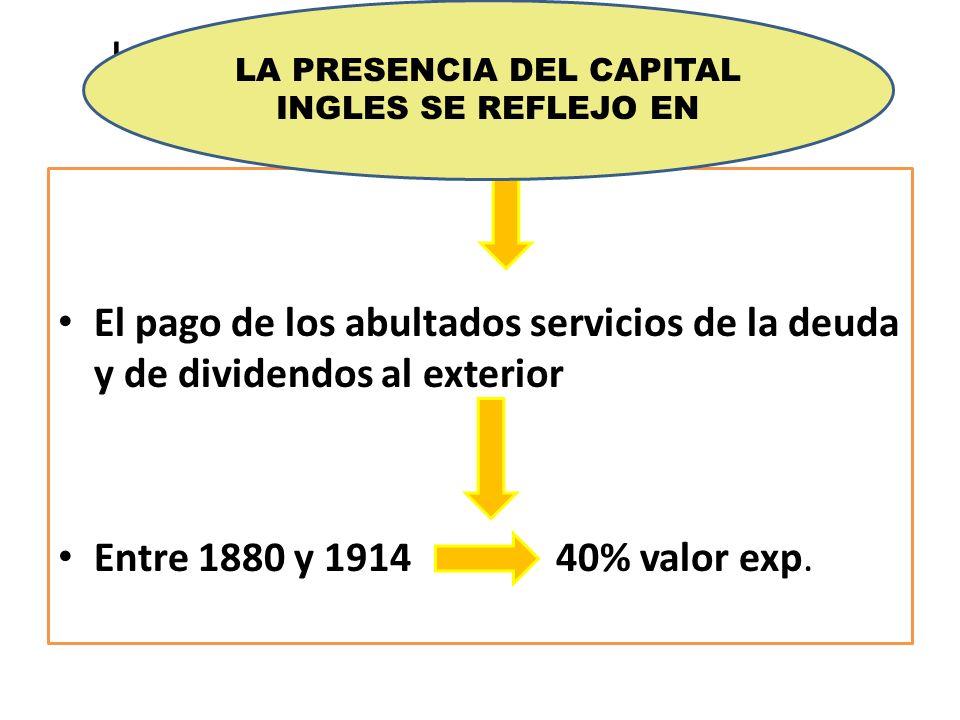 LA PRESENCIA DEL CAPITAL INGLES SE REFLEJO EN

• El pago de los abultados servicios de la deuda y de dividendos al exterior

• Entre 1880 y 1914 40% valor exp.